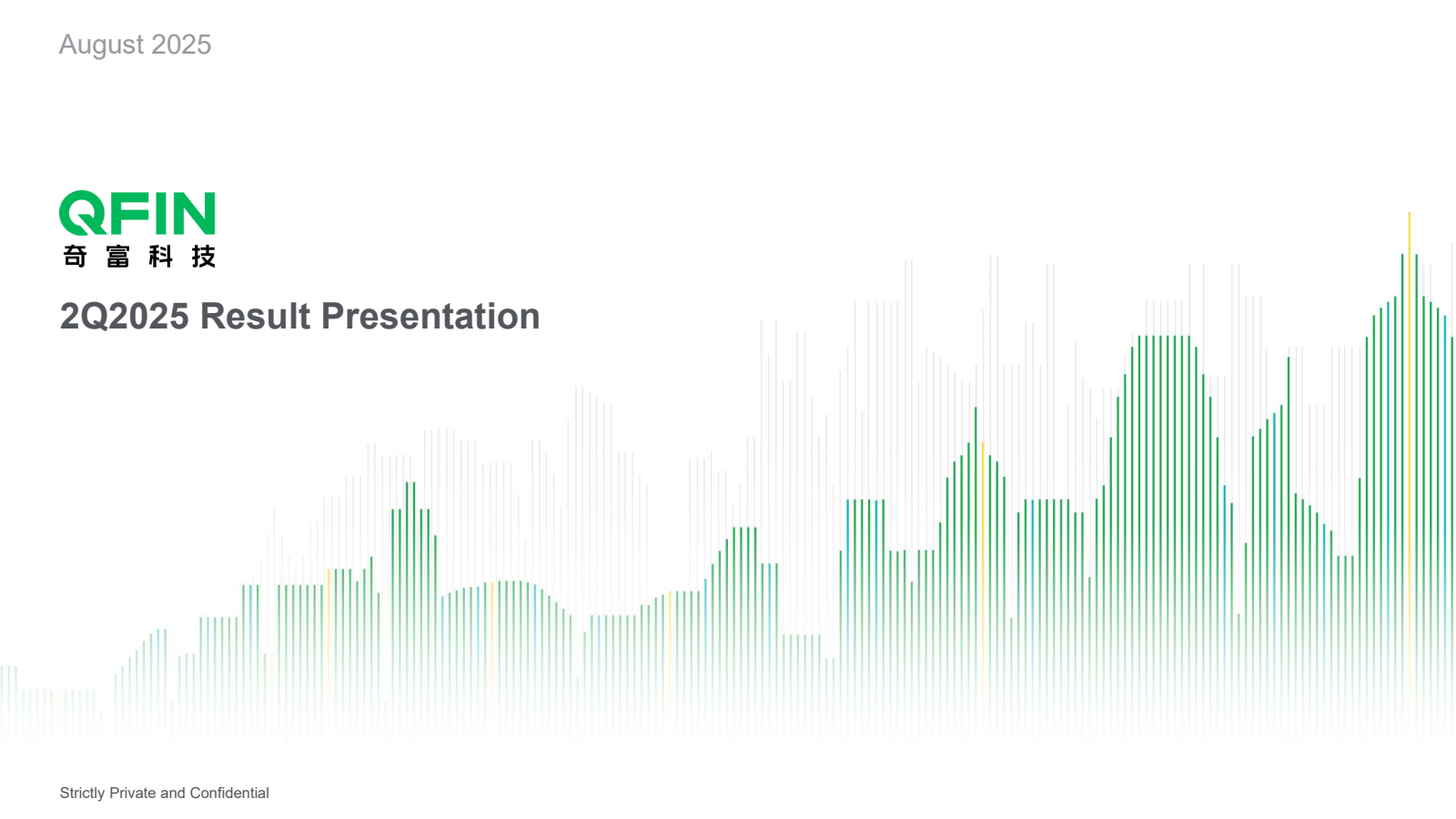 August 2025

QFIN
奇富科技

2Q2025 Result Presentation

Strictly Private and Confidential